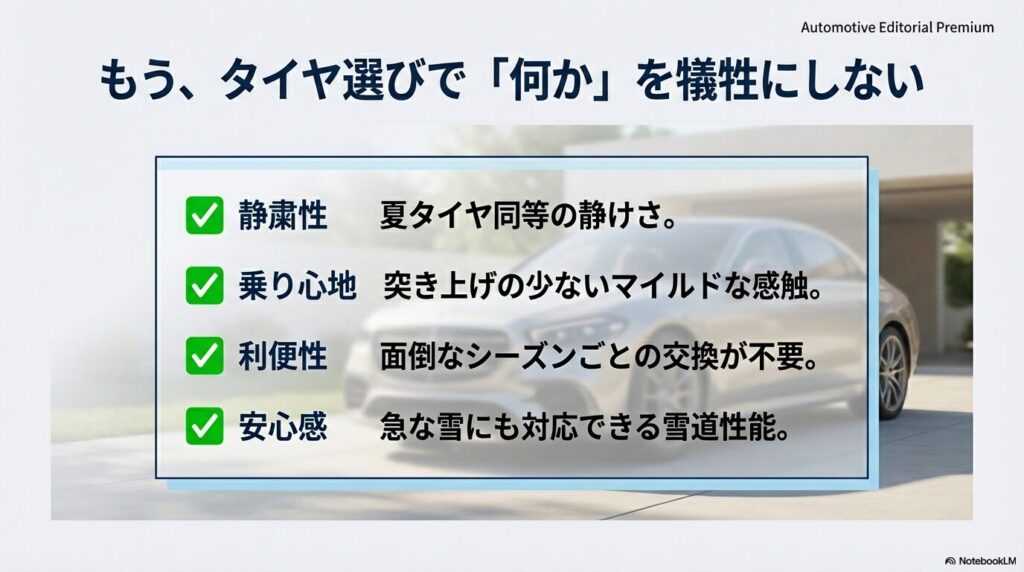 Automotive Editorial Premium

もう、タイヤ選びで「何か」を犠牲にしない

静粛性　夏タイヤ同等の静けさ。

乗り心地　突き上げの少ないマイルドな感触。

利便性　面倒なシーズンごとの交換が不要。

安心感　急な雪にも対応できる雪道性能。

NotebookLM